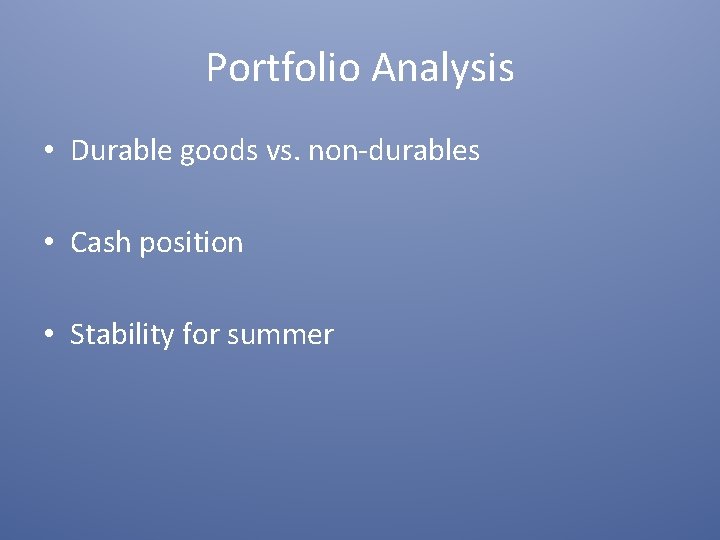 Portfolio Analysis

• Durable goods vs. non-durables

• Cash position

• Stability for summer